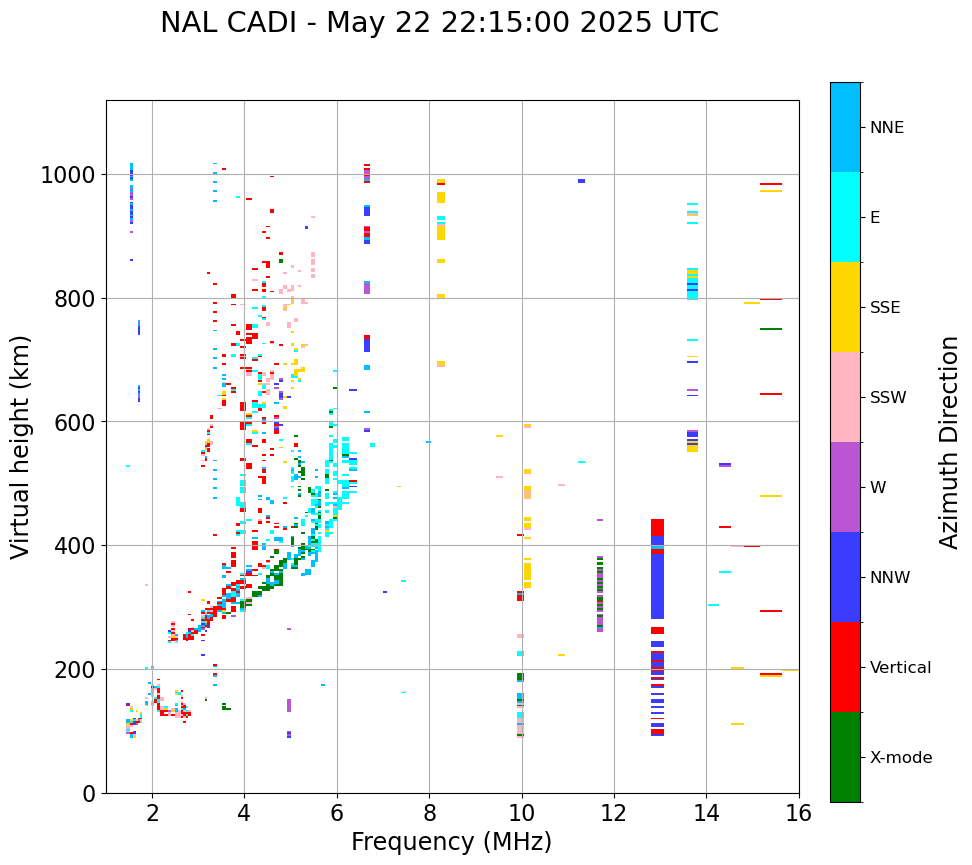 NAL CADI - May 22 22:15:00 2025 UTC

Virtual height (km)

1000
800
600
400
200
0

2
4
6
8
10
12
14
16

Frequency (MHz)

NNE
E
SSE
SSW
W
NNW
Vertical
X-mode

Azimuth Direction